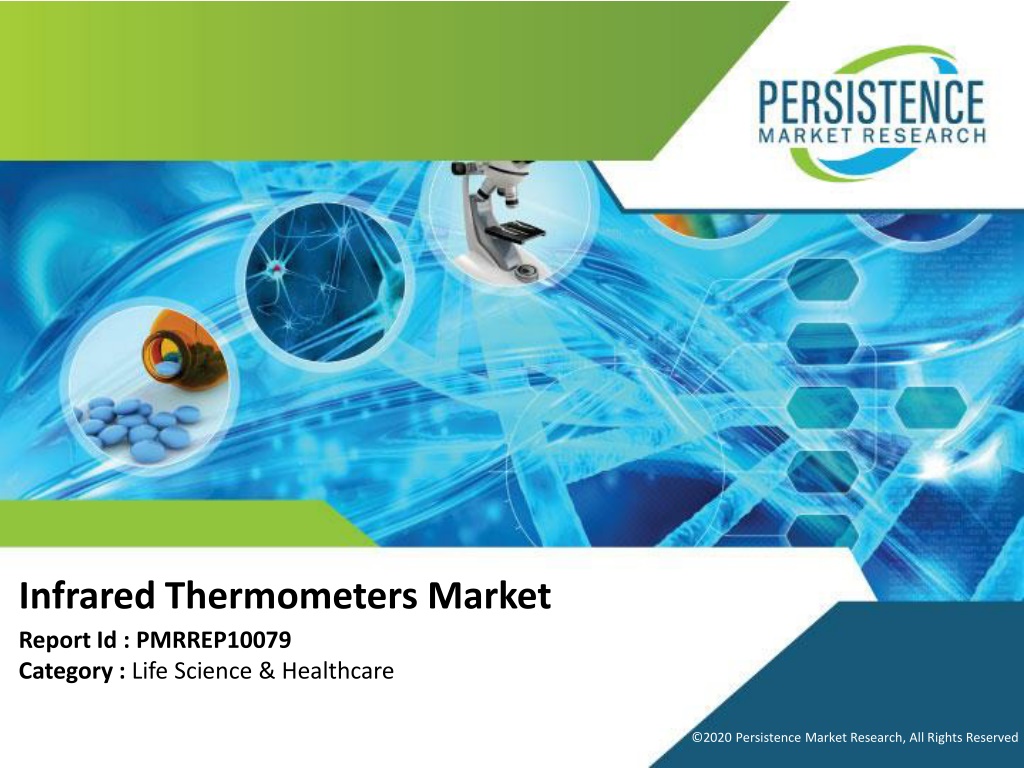 PERSISTENCE
MARKET RESEARCH

Infrared Thermometers Market
Report Id : PMRREP10079
Category : Life Science & Healthcare

©2020 Persistence Market Research, All Rights Reserved